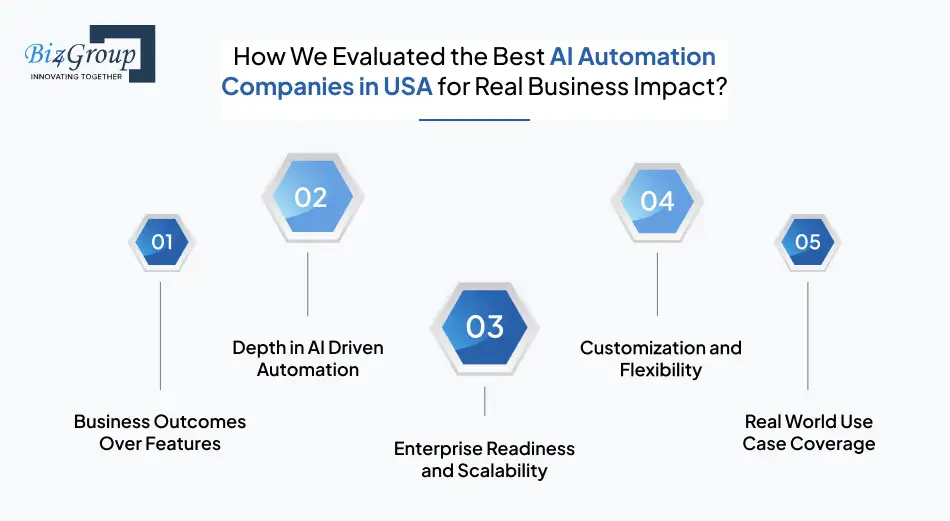 Biz4Group
INNOVATING TOGETHER

How We Evaluated the Best AI Automation Companies in USA for Real Business Impact?

01

Business Outcomes Over Features

02

Depth in AI Driven Automation

03

Enterprise Readiness and Scalability

04

Customization and Flexibility

05

Real World Use Case Coverage